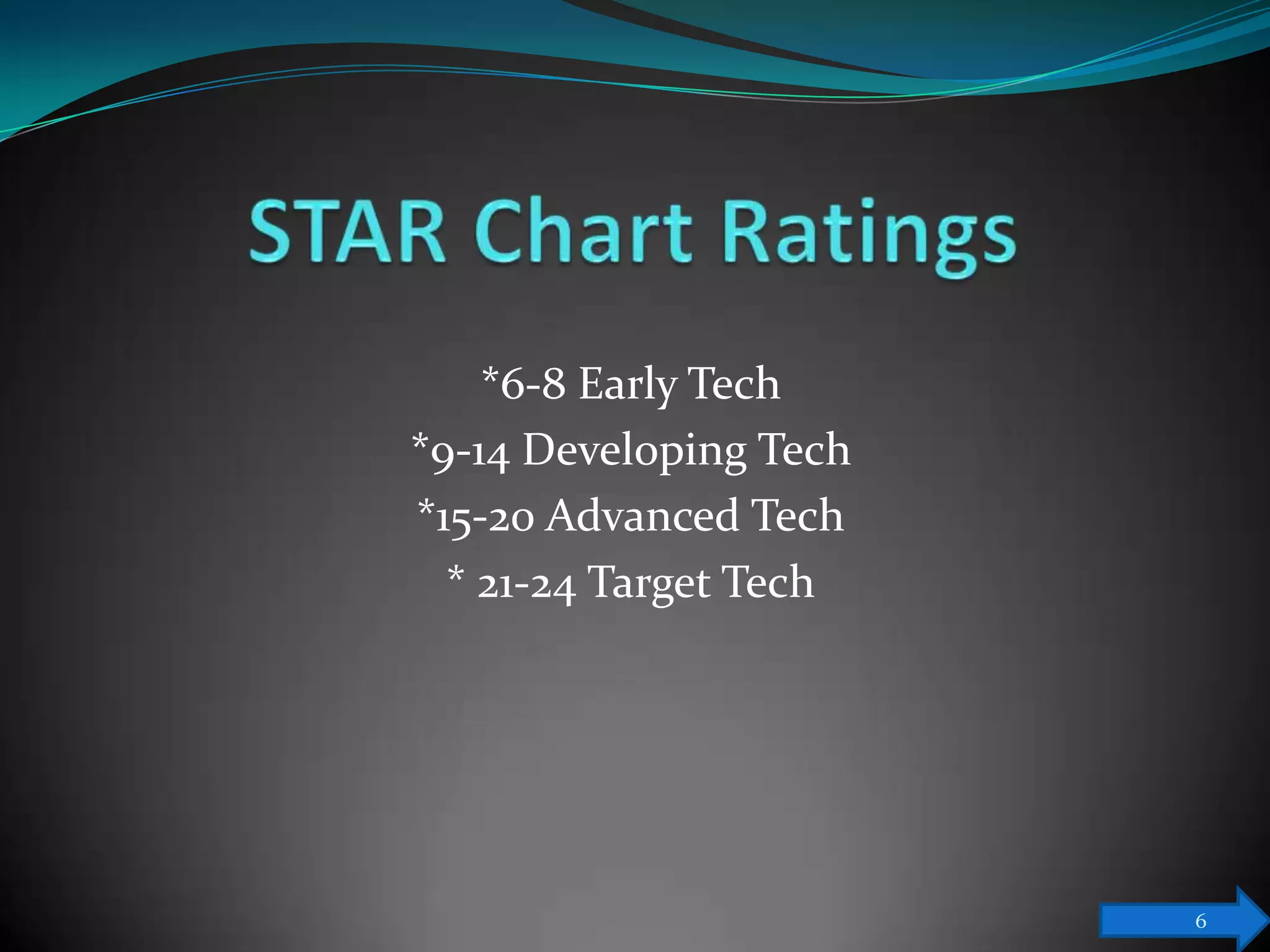 STAR Chart Ratings

*6-8 Early Tech
*9-14 Developing Tech
*15-20 Advanced Tech
* 21-24 Target Tech

6